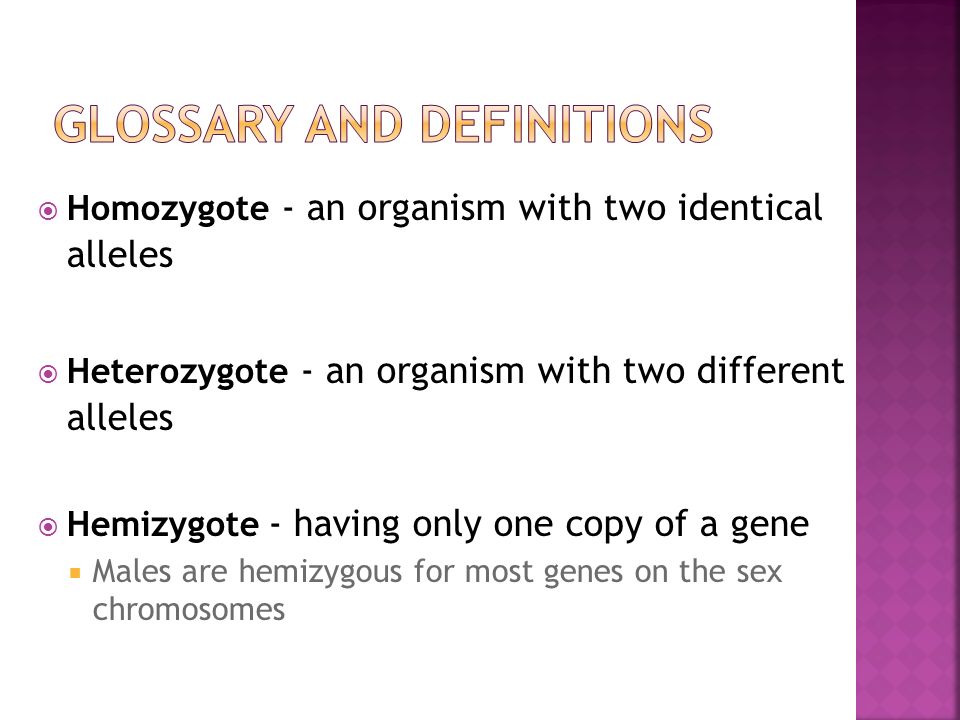 GLOSSARY AND DEFINITIONS

Homozygote - an organism with two identical alleles

Heterozygote - an organism with two different alleles

Hemizygote - having only one copy of a gene

Males are hemizygous for most genes on the sex chromosomes